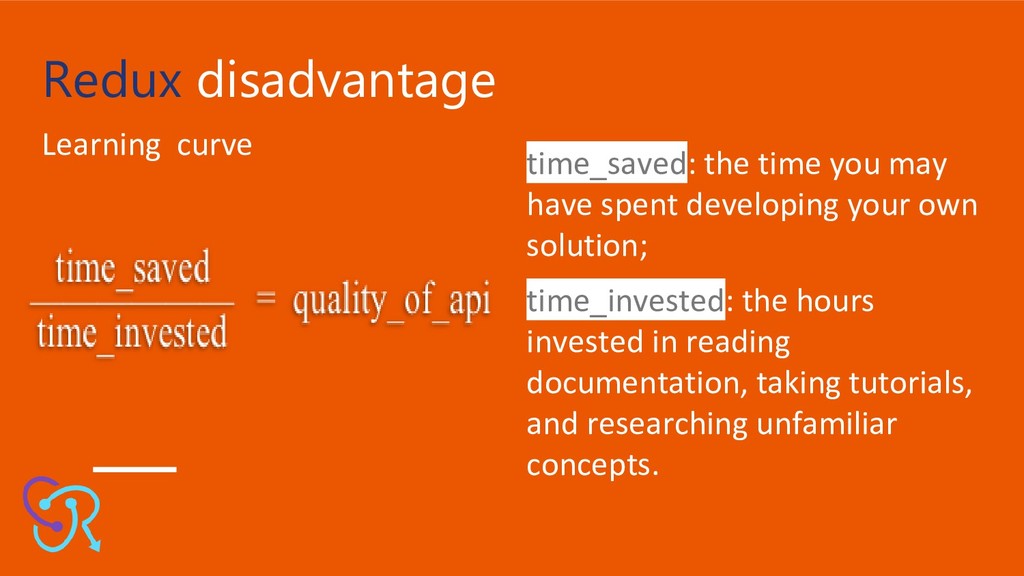 Redux disadvantage

Learning curve

$\frac{time\_saved}{time\_invested} = quality\_of\_api$

time_saved: the time you may have spent developing your own solution;

time_invested: the hours invested in reading documentation, taking tutorials, and researching unfamiliar concepts.